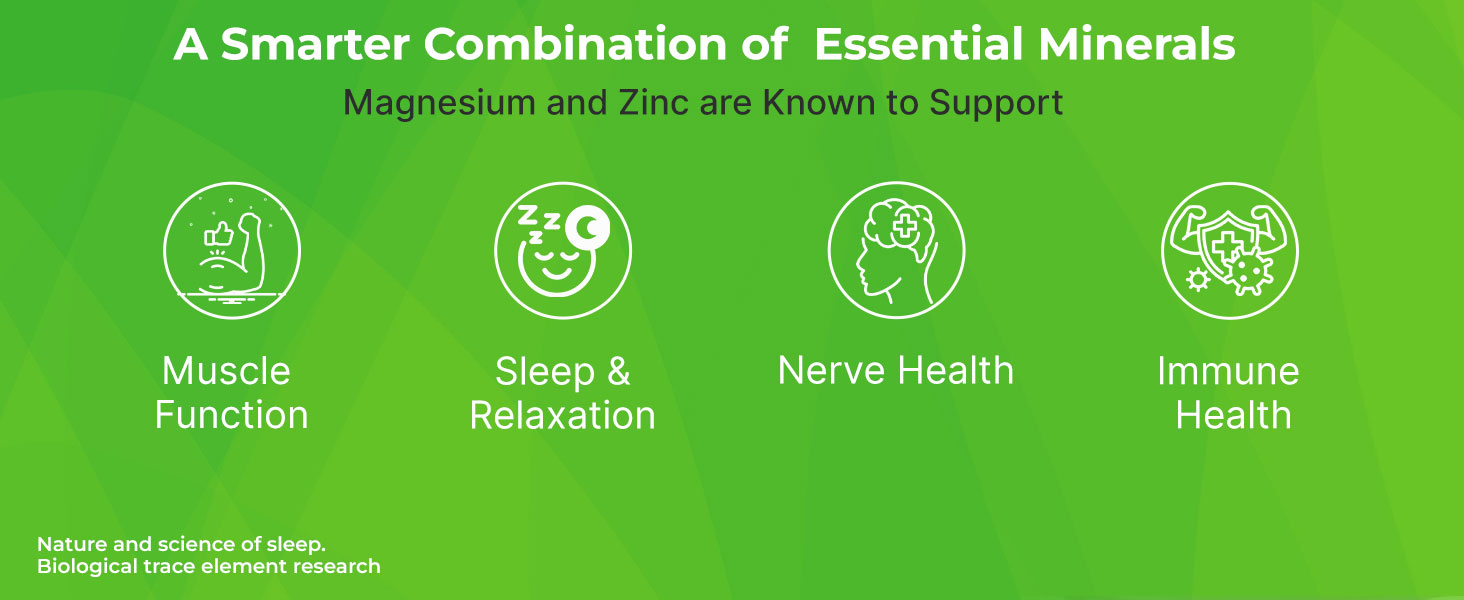 A Smarter Combination of Essential Minerals

Magnesium and Zinc are Known to Support

Muscle Function

Sleep & Relaxation

Nerve Health

Immune Health

Nature and science of sleep.
Biological trace element research